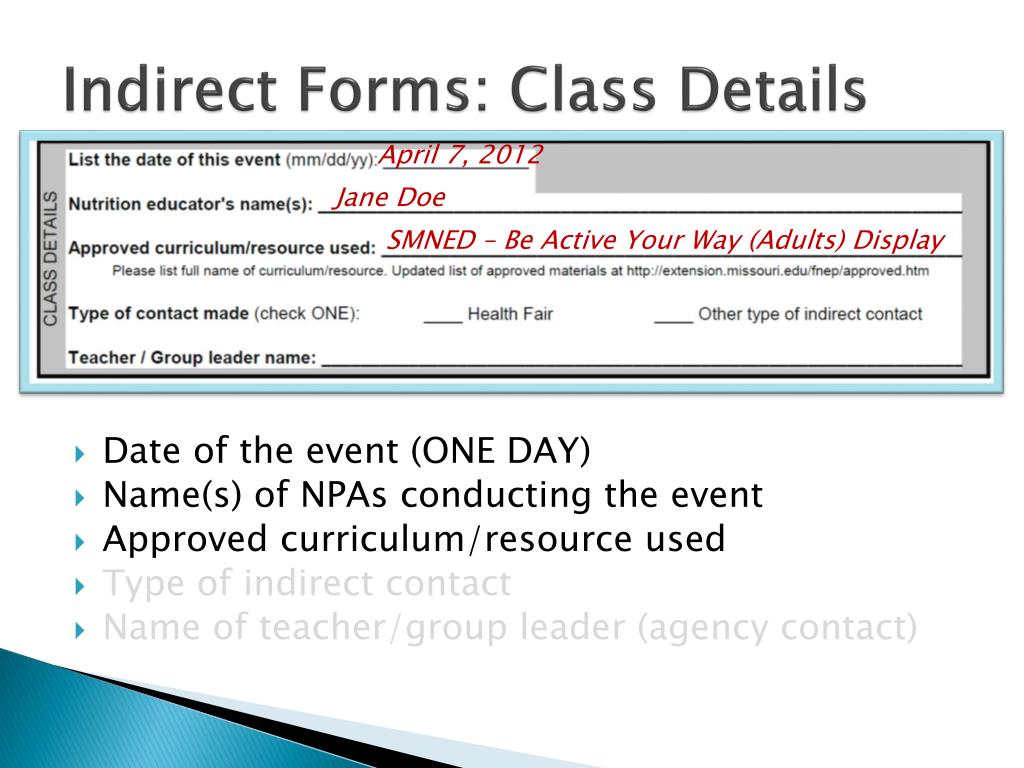 Indirect Forms: Class Details

CLASS DETAILS

List the date of this event (mm/dd/yy): April 7, 2012

Nutrition educator's name(s): Jane Doe

Approved curriculum/resource used: SMNED – Be Active Your Way (Adults) Display

Please list full name of curriculum/resource. Updated list of approved materials at http://extension.missouri.edu/fnep/approved.htm

Type of contact made (check ONE): ____ Health Fair ____ Other type of indirect contact

Teacher / Group leader name: ____

Date of the event (ONE DAY)
Name(s) of NPAs conducting the event
Approved curriculum/resource used
Type of indirect contact
Name of teacher/group leader (agency contact)